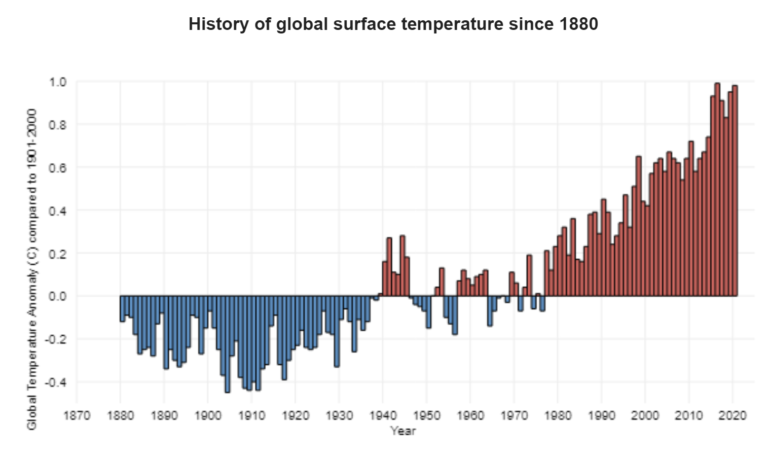 History of global surface temperature since 1880

Global Temperature Anomaly (C) compared to 1901-2000

1.0
0.8
0.6
0.4
0.2
0.0
-0.2
-0.4

1870 1880 1890 1900 1910 1920 1930 1940 1950 1960 1970 1980 1990 2000 2010 2020

Year